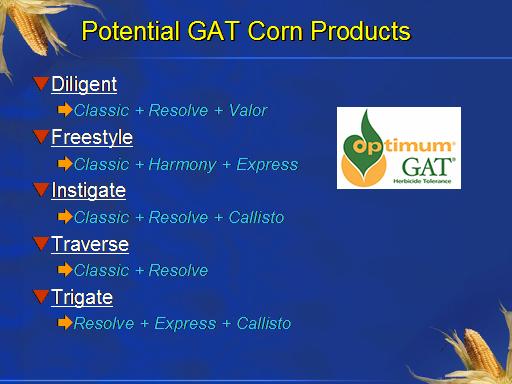 Potential GAT Corn Products

Diligent

Classic + Resolve + Valor

Freestyle

Classic + Harmony + Express

Instigate

Classic + Resolve + Callisto

Traverse

Classic + Resolve

Trigate

Resolve + Express + Callisto

optimum®
GAT®
Herbicide Tolerance